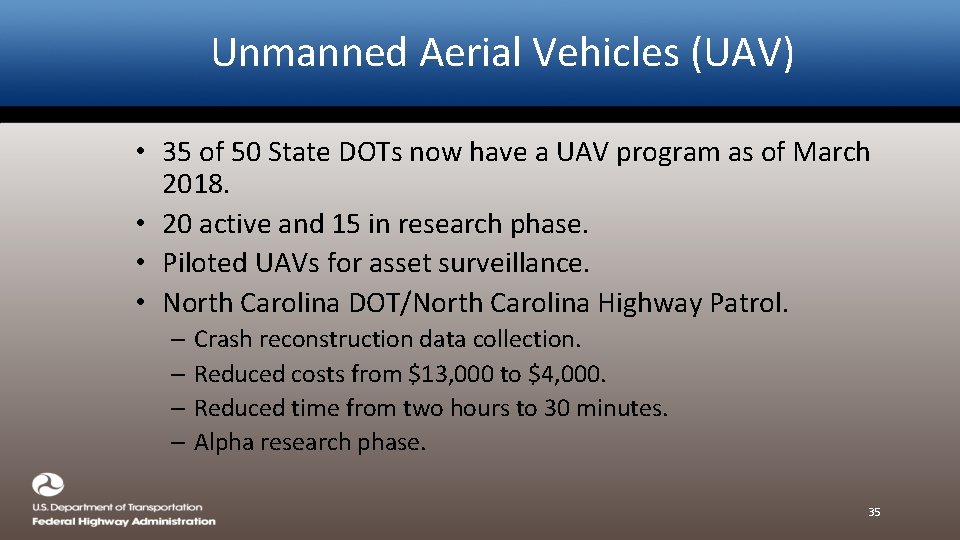 Unmanned Aerial Vehicles (UAV)

• 35 of 50 State DOTs now have a UAV program as of March 2018.
• 20 active and 15 in research phase.
• Piloted UAVs for asset surveillance.
• North Carolina DOT/North Carolina Highway Patrol.
– Crash reconstruction data collection.
– Reduced costs from \$13,000 to \$4,000.
– Reduced time from two hours to 30 minutes.
– Alpha research phase.

U.S. Department of Transportation
Federal Highway Administration

35